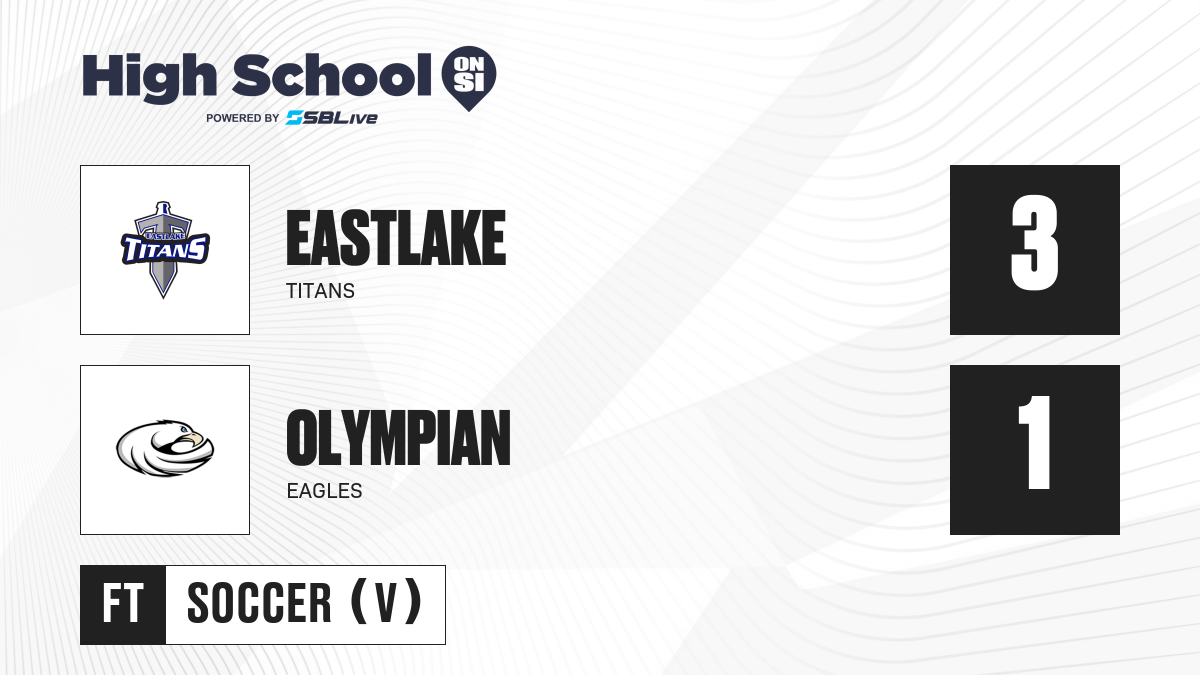 High School ON SI
POWERED BY SBLive

EASTLAKE TITANS
EASTLAKE
TITANS
3

OLYMPIAN
EAGLES
1

FT
SOCCER (V)